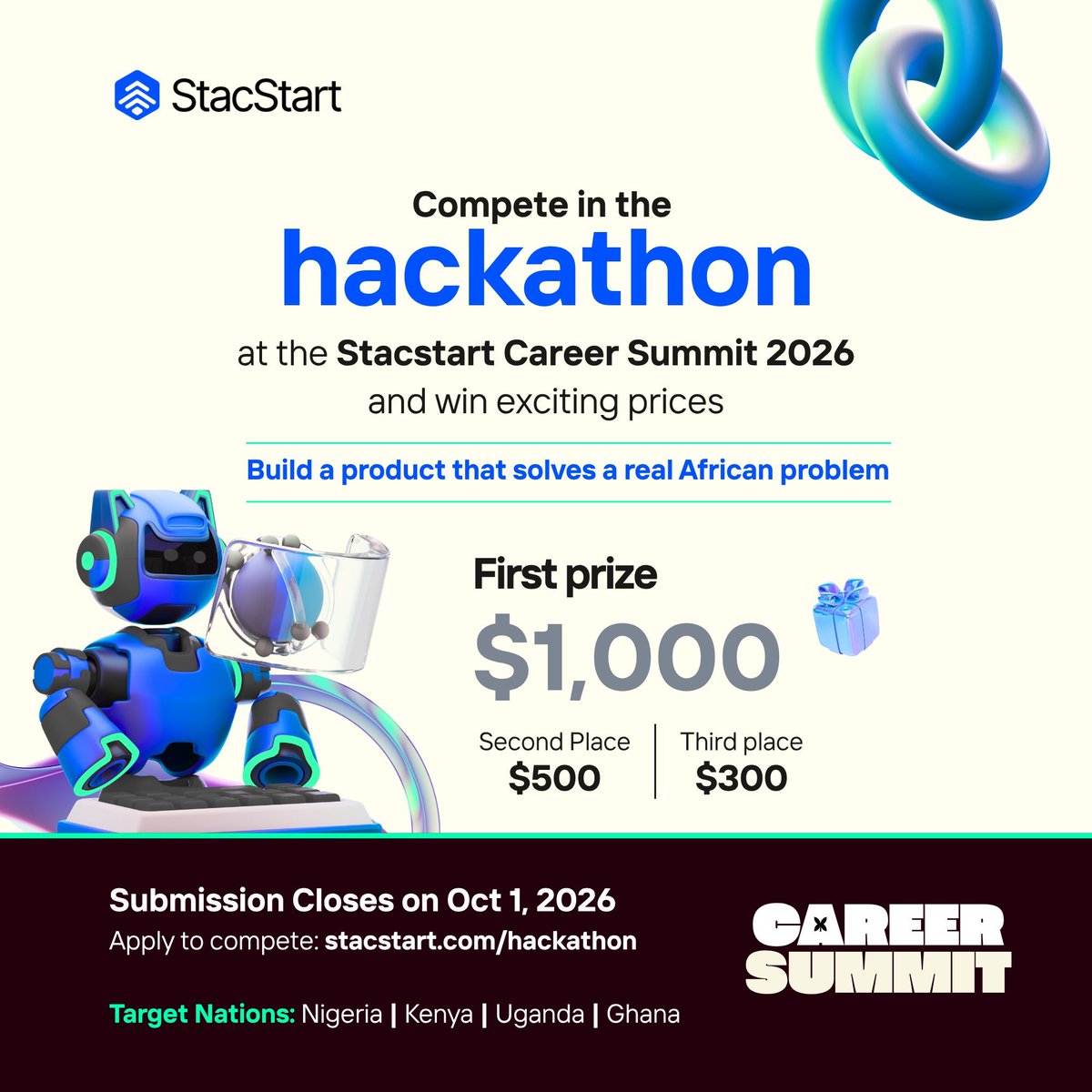 StacStart

Compete in the
hackathon
at the Stacstart Career Summit 2026
and win exciting prices

Build a product that solves a real African problem

First prize
$1,000

Second Place
$500

Third place
$300

Submission Closes on Oct 1, 2026
Apply to compete: stacstart.com/hackathon

Target Nations: Nigeria | Kenya | Uganda | Ghana

CAREER SUMMIT